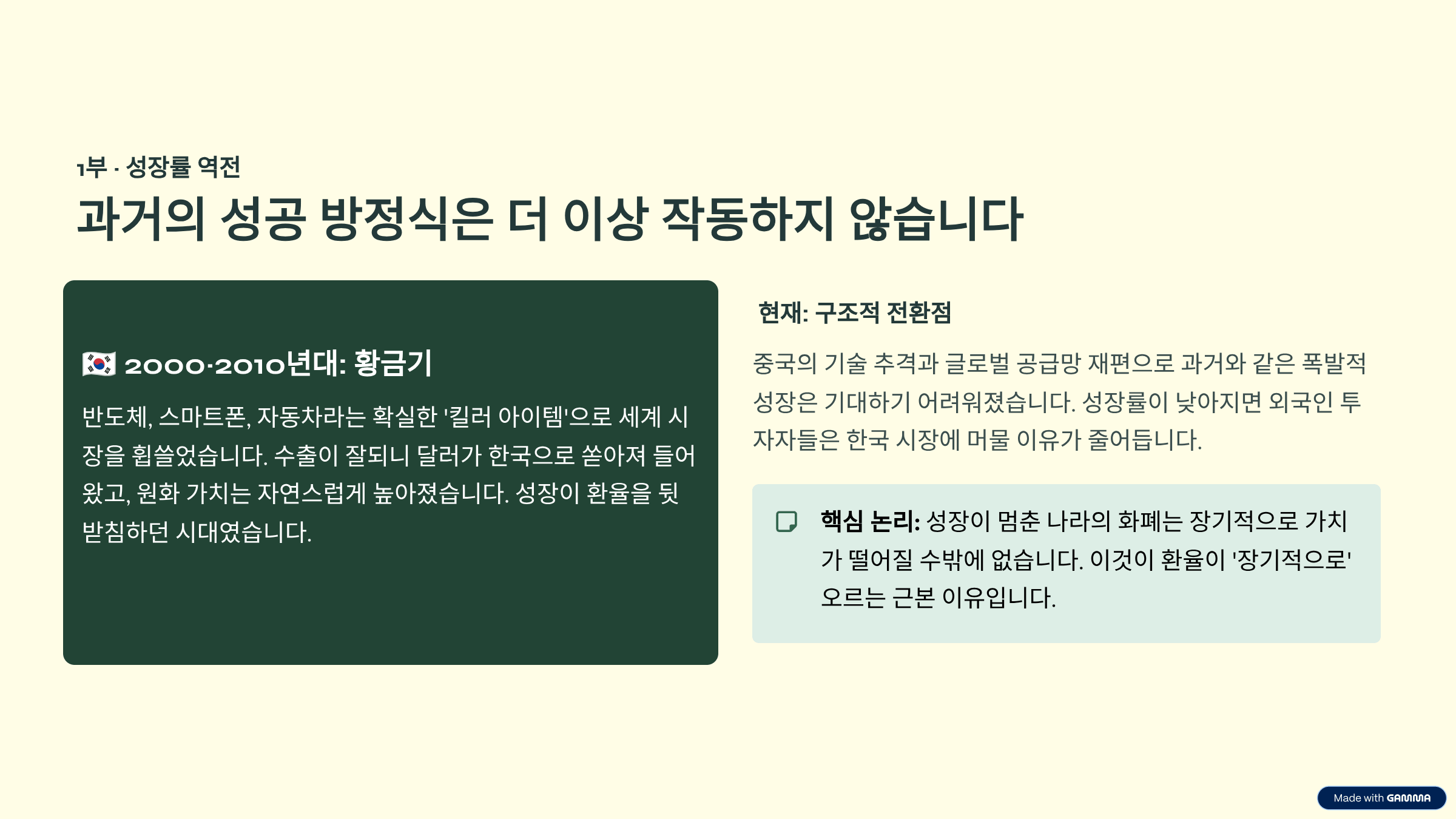 1부 · 성장률 역전

과거의 성공 방정식은 더 이상 작동하지 않습니다

🇰🇷 2000-2010년대: 황금기

반도체, 스마트폰, 자동차라는 확실한 '킬러 아이템'으로 세계 시장을 휩쓸었습니다. 수출이 잘되니 달러가 한국으로 쏟아져 들어왔고, 원화 가치는 자연스럽게 높아졌습니다. 성장이 환율을 뒷받침하던 시대였습니다.

현재: 구조적 전환점

중국의 기술 추격과 글로벌 공급망 재편으로 과거와 같은 폭발적 성장은 기대하기 어려워졌습니다. 성장률이 낮아지면 외국인 투자자들은 한국 시장에 머물 이유가 줄어듭니다.

핵심 논리: 성장이 멈춘 나라의 화폐는 장기적으로 가치가 떨어질 수밖에 없습니다. 이것이 환율이 '장기적으로' 오르는 근본 이유입니다.

Made with GAMMA